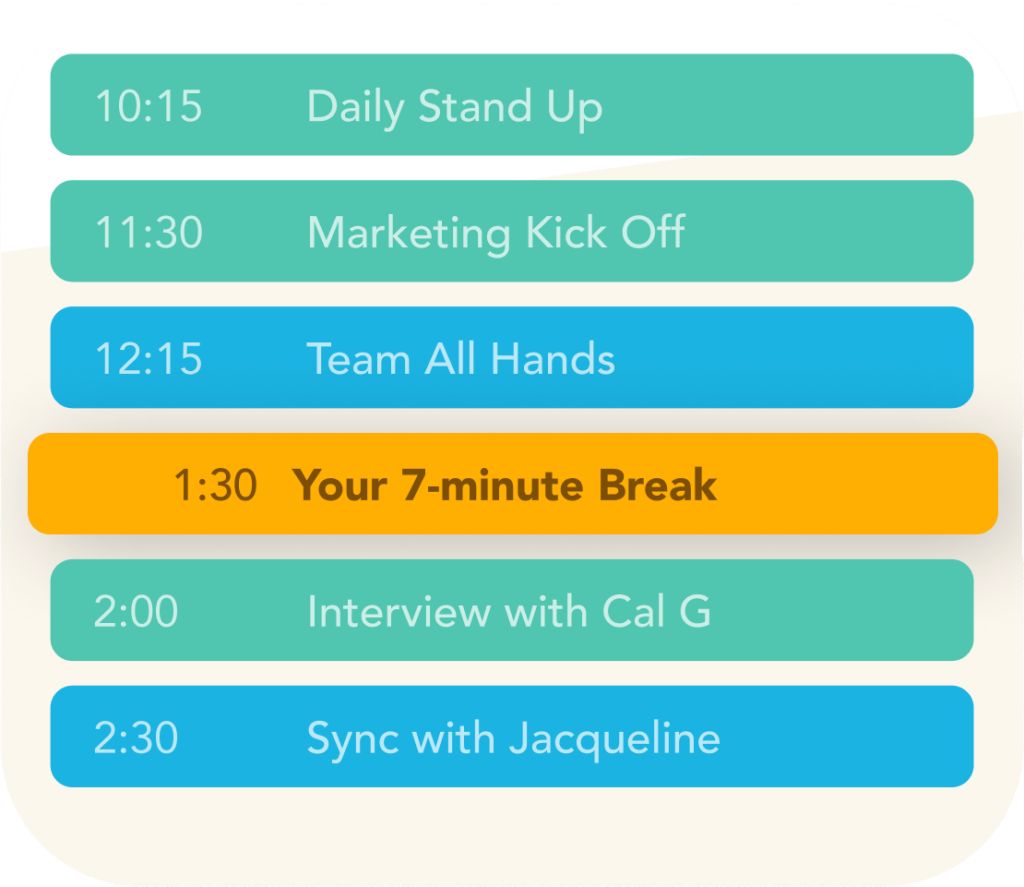 10:15 Daily Stand Up

11:30 Marketing Kick Off

12:15 Team All Hands

1:30 Your 7-minute Break

2:00 Interview with Cal G

2:30 Sync with Jacqueline